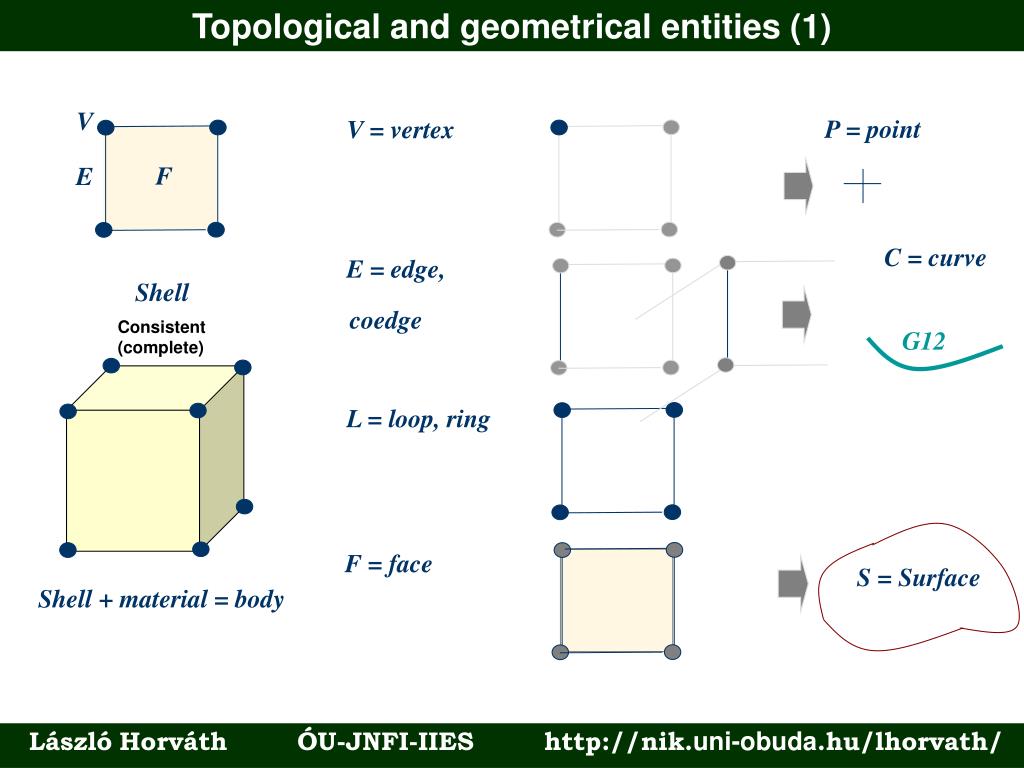 Topological and geometrical entities (1)

V

E

F

Shell

Consistent (complete)

Shell + material = body

V = vertex

E = edge,

coedge

L = loop, ring

F = face

P = point

C = curve

G12

S = Surface

László Horváth ÓU-JNFI-IIES http://nik.uni-obuda.hu/lhorvath/